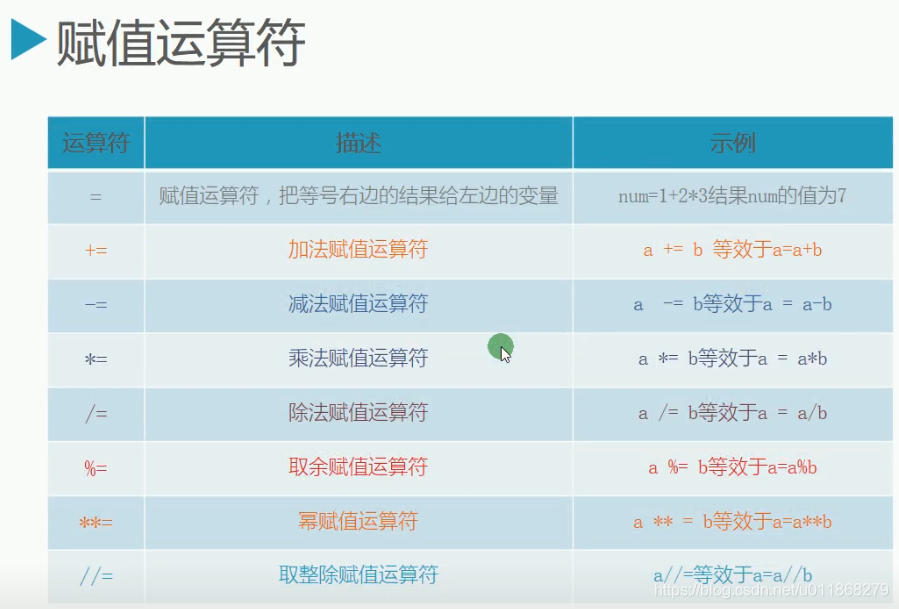 赋值运算符

| 运算符 | 描述 | 示例 |
|---|---|---|
| = | 赋值运算符，把等号右边的结果给左边的变量 | num=1+2*3结果num的值为7 |
| += | 加法赋值运算符 | a += b 等效于a=a+b |
| -= | 减法赋值运算符 | a -= b等效于a = a-b |
| *= | 乘法赋值运算符 | a *= b等效于a = a*b |
| /= | 除法赋值运算符 | a /= b等效于a = a/b |
| %= | 取余赋值运算符 | a %= b等效于a=a%b |
| **= | 幂赋值运算符 | a ** = b等效于a=a**b |
| //= | 取整除赋值运算符 | a//=等效于a=a//b |

https://blog.csdn.net/u011868279